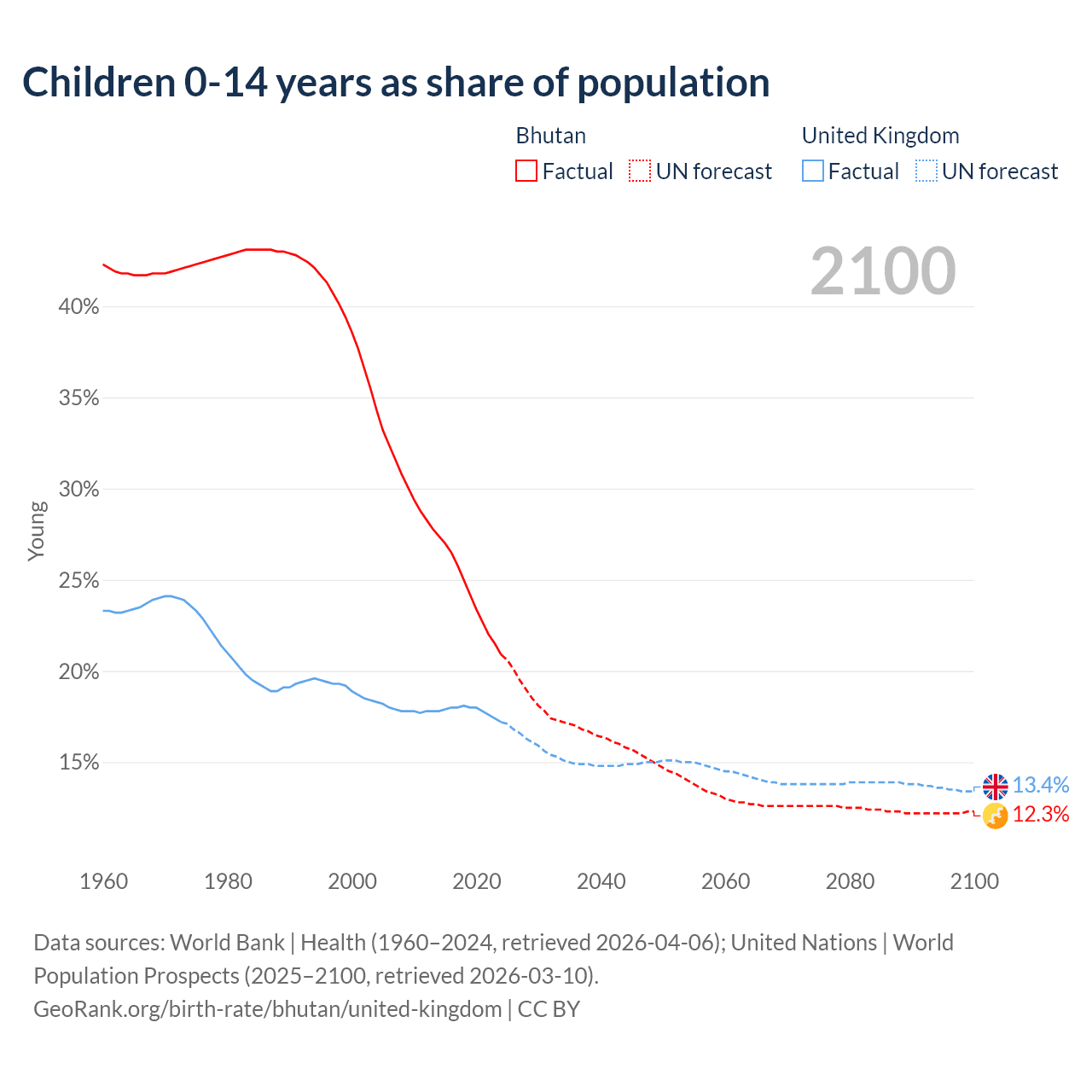 Children 0-14 years as share of population

Bhutan
Factual
UN forecast

United Kingdom
Factual
UN forecast

2100

Young

40%
35%
30%
25%
20%
15%

13.4%
12.3%

1960
1980
2000
2020
2040
2060
2080
2100

Data sources: World Bank | Health (1960–2024, retrieved 2026-04-06); United Nations | World Population Prospects (2025–2100, retrieved 2026-03-10).
GeoRank.org/birth-rate/bhutan/united-kingdom | CC BY